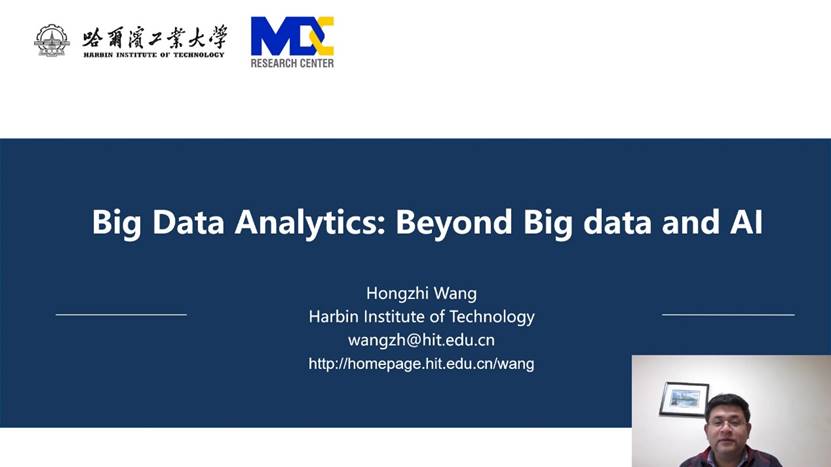 哈爾濱工業大學
HARBIN INSTITUTE OF TECHNOLOGY

MDC
RESEARCH CENTER

Big Data Analytics: Beyond Big data and AI

Hongzhi Wang
Harbin Institute of Technology
wangzh@hit.edu.cn
http://homepage.hit.edu.cn/wang